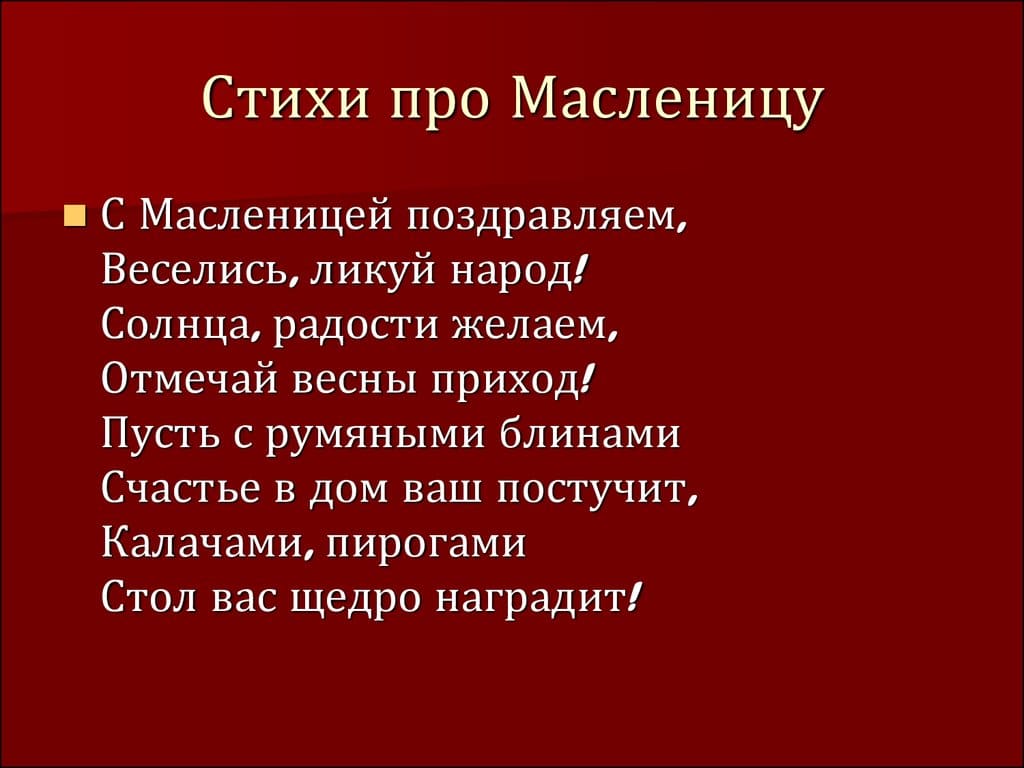 Стихи про Масленицу

С Масленицей поздравляем,
Веселись, ликуй народ!
Солнца, радости желаем,
Отмечай весны приход!
Пусть с румяными блинами
Счастье в дом ваш постучит,
Калачами, пирогами
Стол вас щедро наградит!